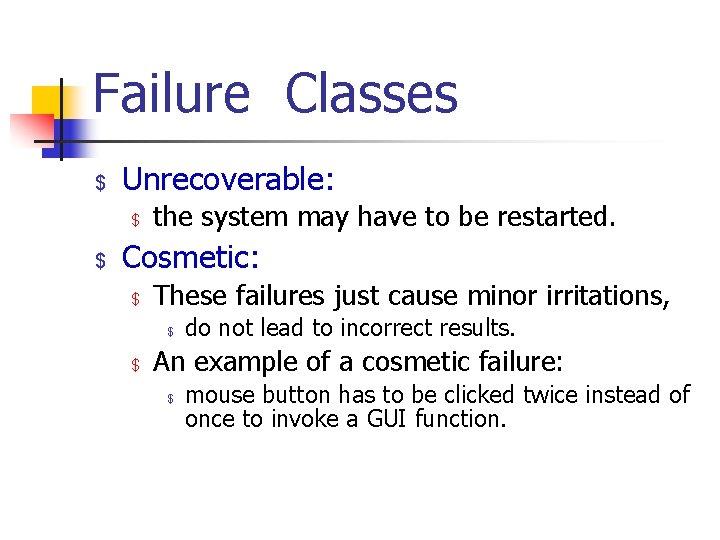 Failure Classes

$ Unrecoverable:
$ the system may have to be restarted.
$ Cosmetic:
$ These failures just cause minor irritations,
$ do not lead to incorrect results.
$ An example of a cosmetic failure:
$ mouse button has to be clicked twice instead of once to invoke a GUI function.